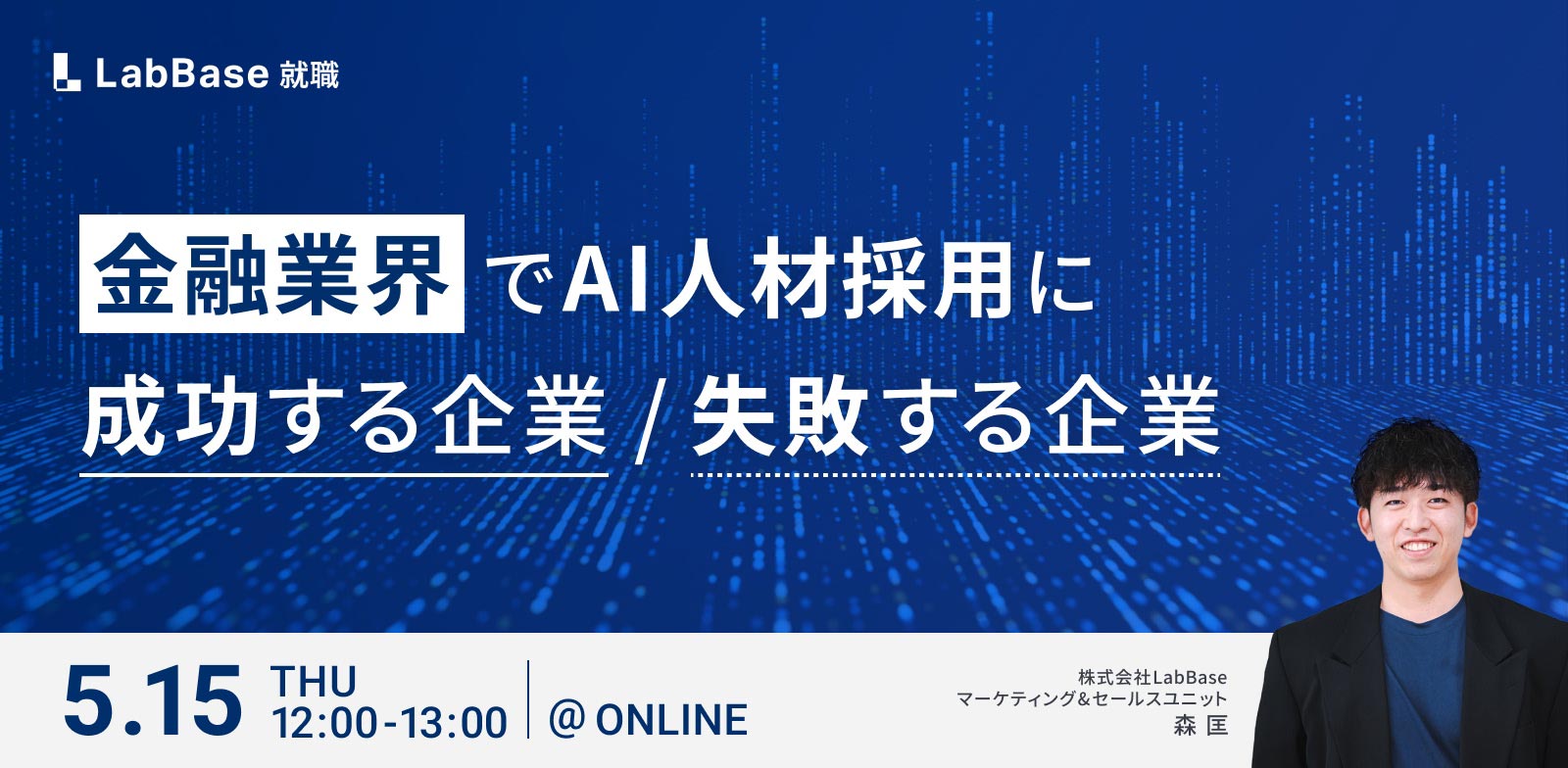 LabBase 就職

金融業界でAI人材採用に
成功する企業 / 失敗する企業

5.15 THU 12:00-13:00 @ ONLINE

株式会社LabBase
マーケティング&セールスユニット
森 匡